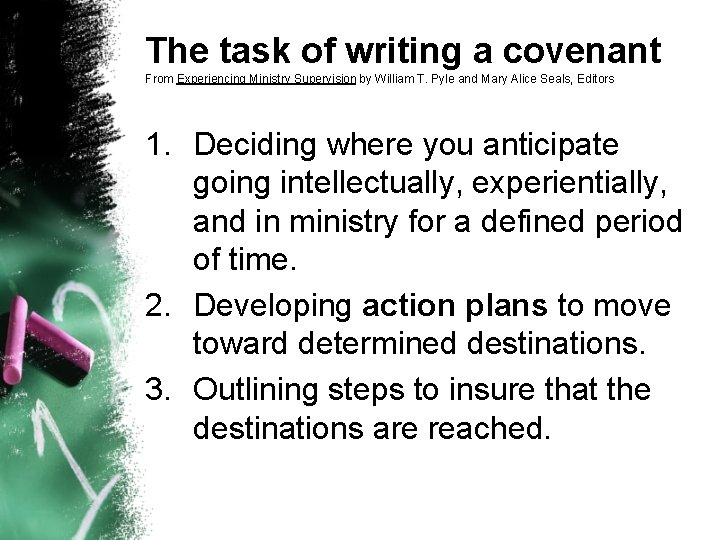 The task of writing a covenant
From Experiencing Ministry Supervision by William T. Pyle and Mary Alice Seals, Editors

1. Deciding where you anticipate going intellectually, experientially, and in ministry for a defined period of time.
2. Developing action plans to move toward determined destinations.
3. Outlining steps to insure that the destinations are reached.